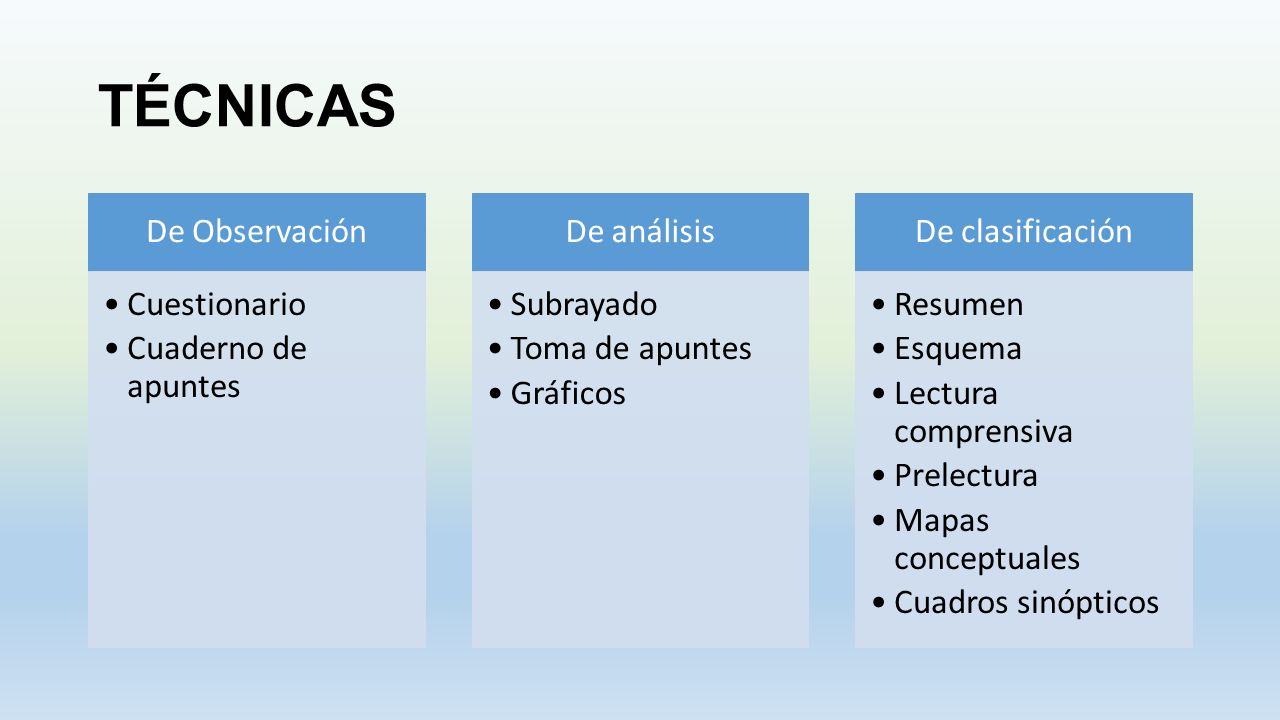 TÉCNICAS

De Observación

• Cuestionario
• Cuaderno de apuntes

De análisis

• Subrayado
• Toma de apuntes
• Gráficos

De clasificación

• Resumen
• Esquema
• Lectura comprensiva
• Prelectura
• Mapas conceptuales
• Cuadros sinópticos